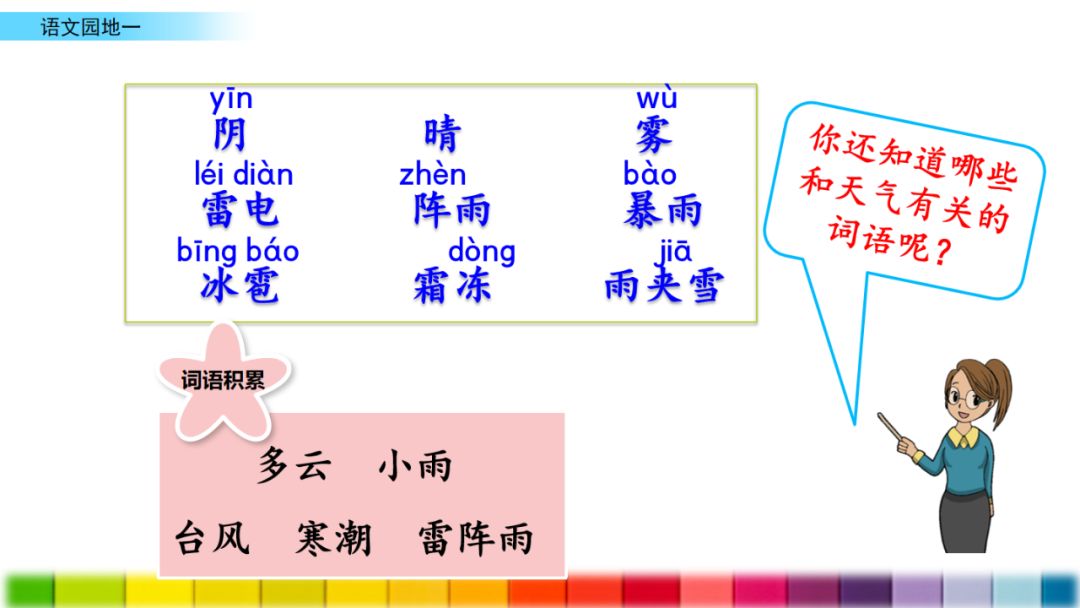 语文园地一

yīn
阴

晴

wù
雾

léi diàn
雷电

zhèn
阵雨

bào
暴雨

bīng báo
冰雹

dòng
霜冻

jiā
雨夹雪

你还知道哪些和天气有关的词语呢？

词语积累

多云　小雨

台风　寒潮　雷阵雨